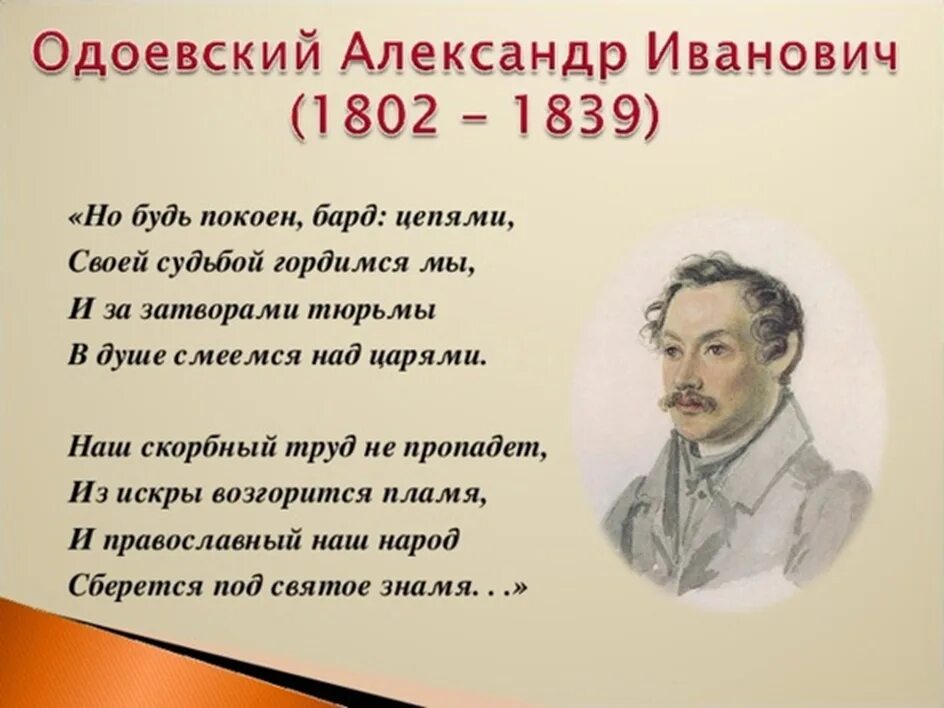 Одоевский Александр Иванович
(1802 – 1839)

«Но будь покоен, бард: цепями,
Своей судьбой гордимся мы,
И за затворами тюрьмы
В душе смеемся над царями.

Наш скорбный труд не пропадет,
Из искры возгорится пламя,
И православный наш народ
Сберется под святое знамя. . .»